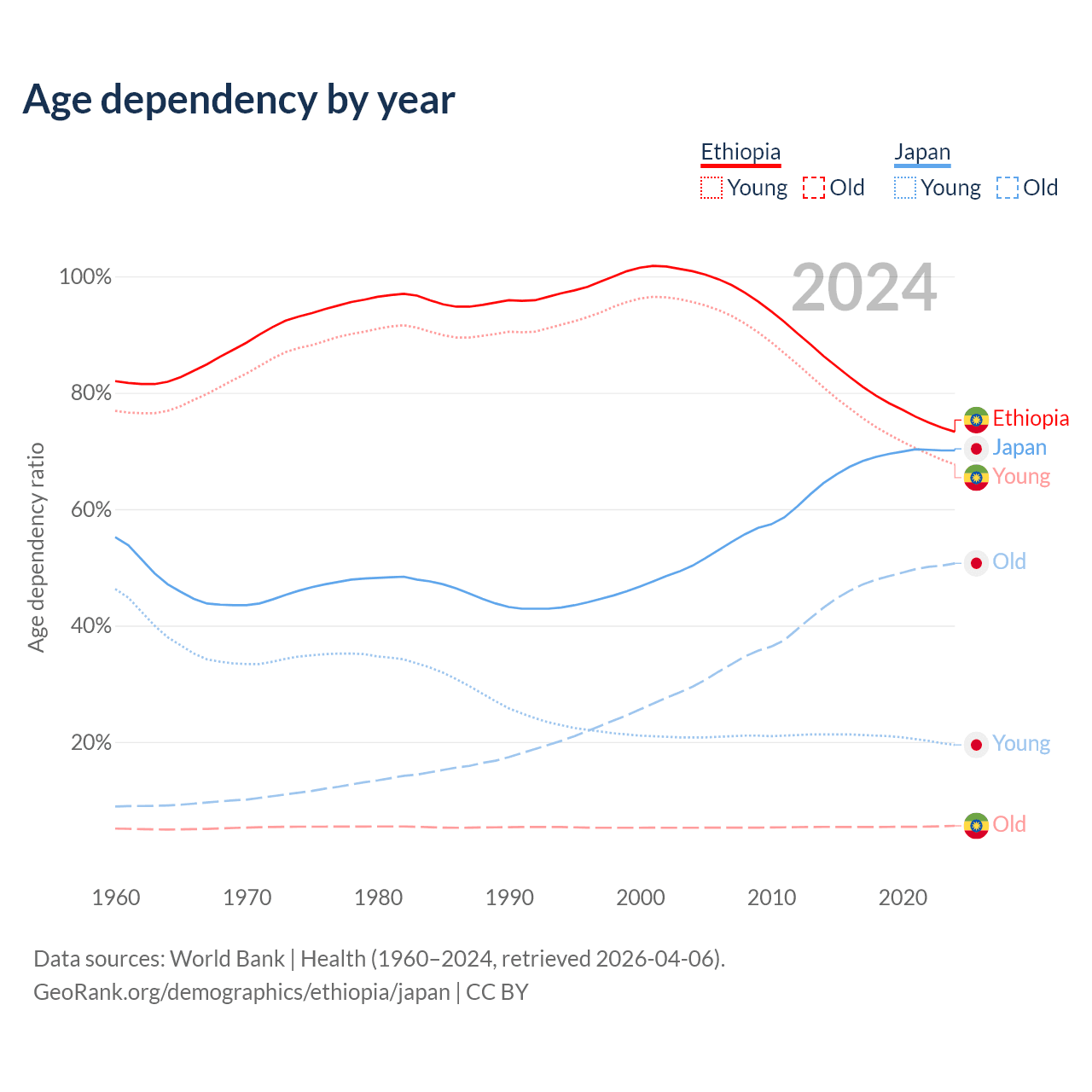 Age dependency by year

Ethiopia
Young Old

Japan
Young Old

2024

100%
80%
60%
40%
20%

Age dependency ratio

Ethiopia
Japan
Young
Old
Young
Old

1960 1970 1980 1990 2000 2010 2020

Data sources: World Bank | Health (1960–2024, retrieved 2026-04-06).
GeoRank.org/demographics/ethiopia/japan | CC BY